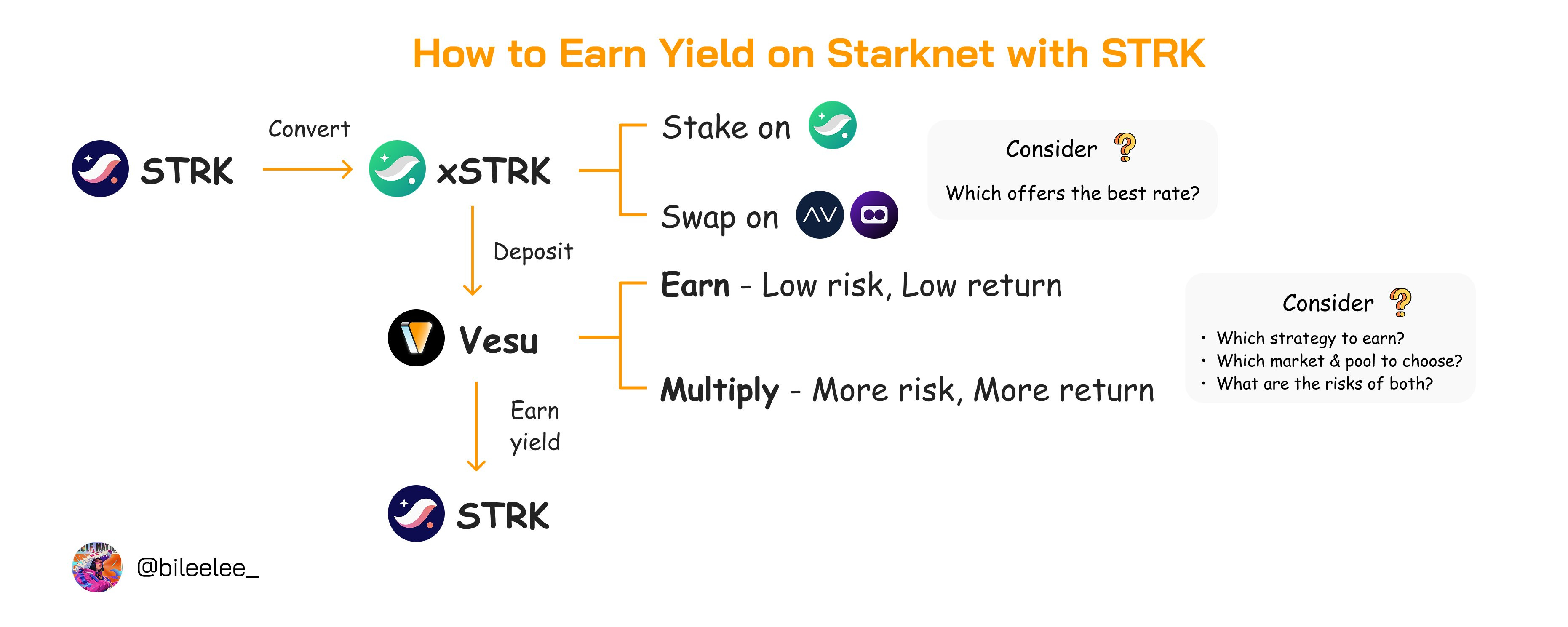 How to Earn Yield on Starknet with STRK

STRK

Convert

xSTRK

Stake on

Swap on

Consider

Which offers the best rate?

Deposit

Vesu

Earn - Low risk, Low return

Multiply - More risk, More return

Consider

• Which strategy to earn?
• Which market & pool to choose?
• What are the risks of both?

Earn yield

STRK

@bileelee_